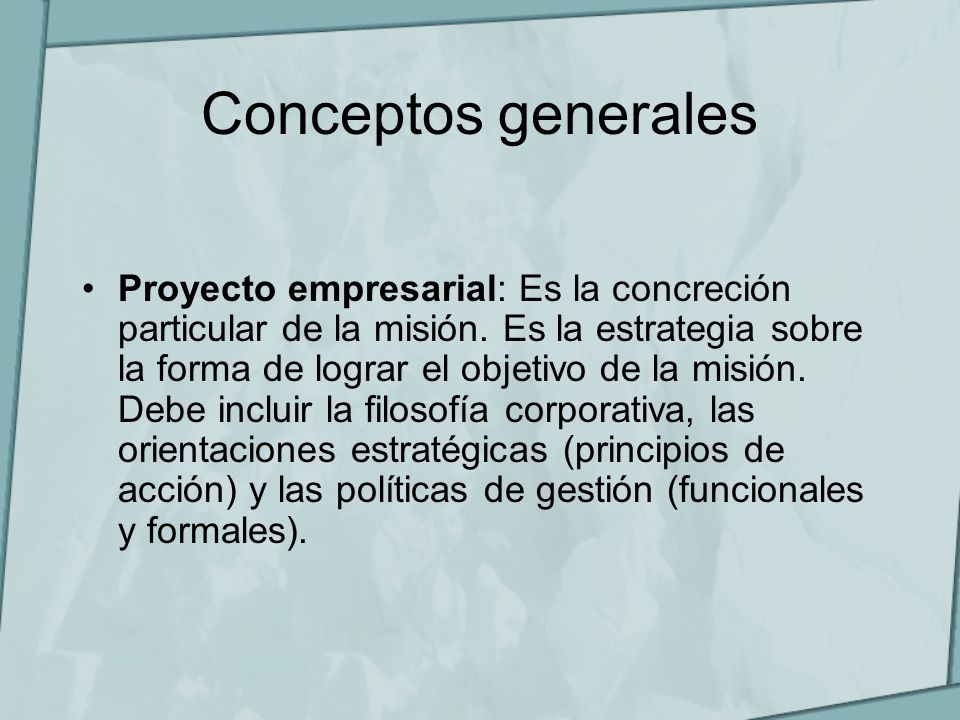 Conceptos generales

• Proyecto empresarial: Es la concreción particular de la misión. Es la estrategia sobre la forma de lograr el objetivo de la misión. Debe incluir la filosofía corporativa, las orientaciones estratégicas (principios de acción) y las políticas de gestión (funcionales y formales).